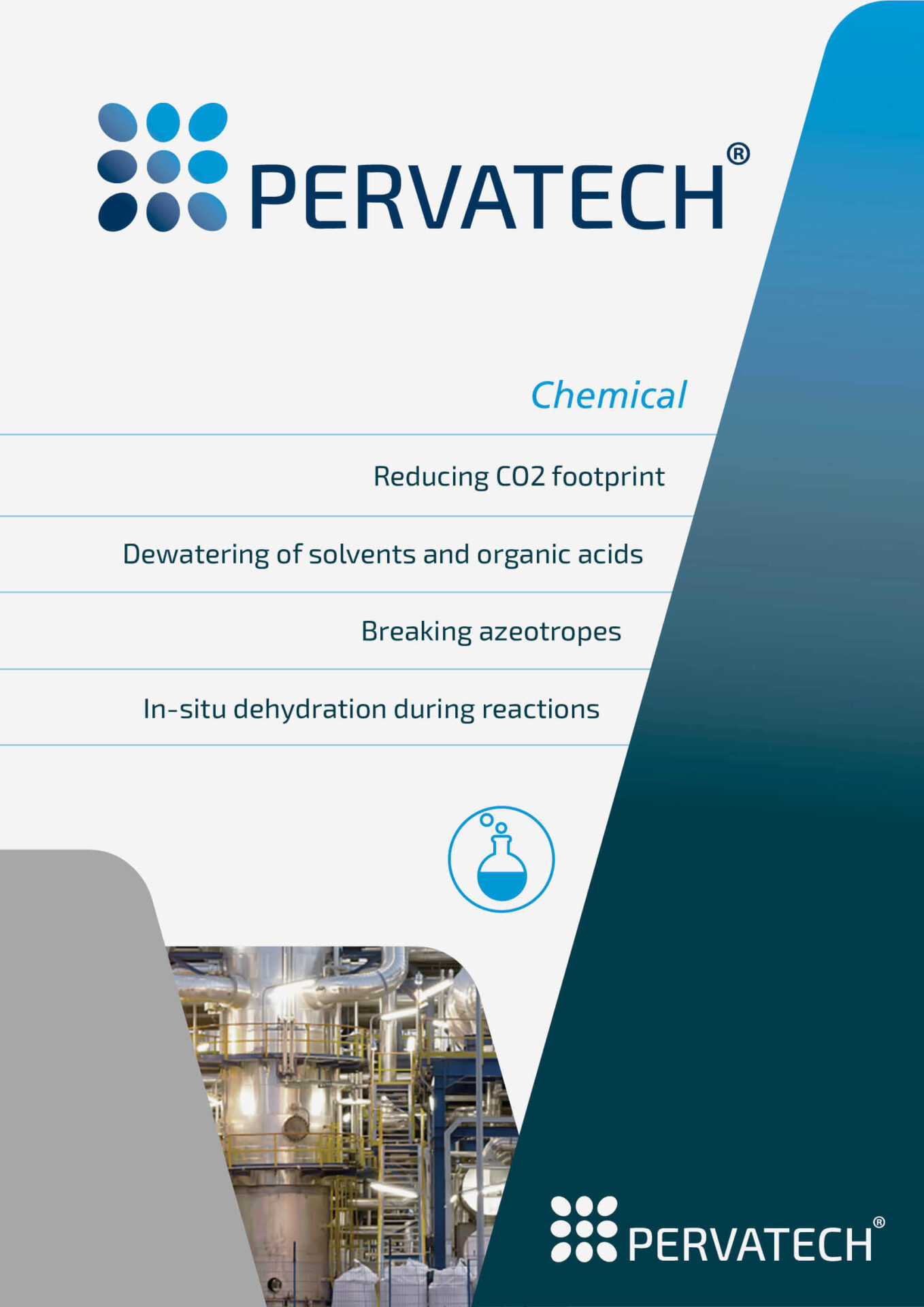 PERVATECH®

Chemical

Reducing CO2 footprint

Dewatering of solvents and organic acids

Breaking azeotropes

In-situ dehydration during reactions

PERVATECH®